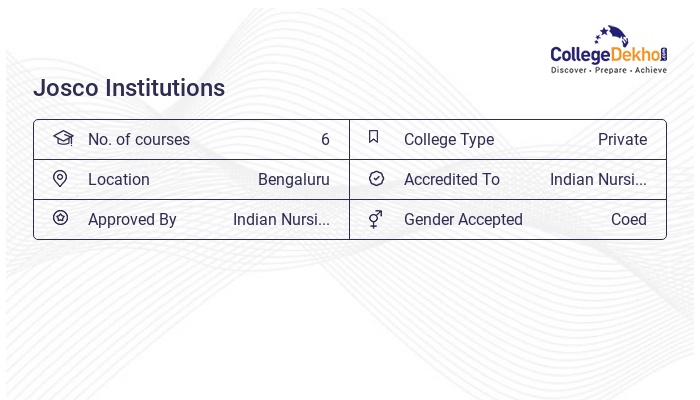 CollegeDekho
Discover · Prepare · Achieve

Josco Institutions

| No. of courses | 6 | College Type | Private |
|---|---|---|---|
| Location | Bengaluru | Accredited To | Indian Nursi... |
| Approved By | Indian Nursi... | Gender Accepted | Coed |